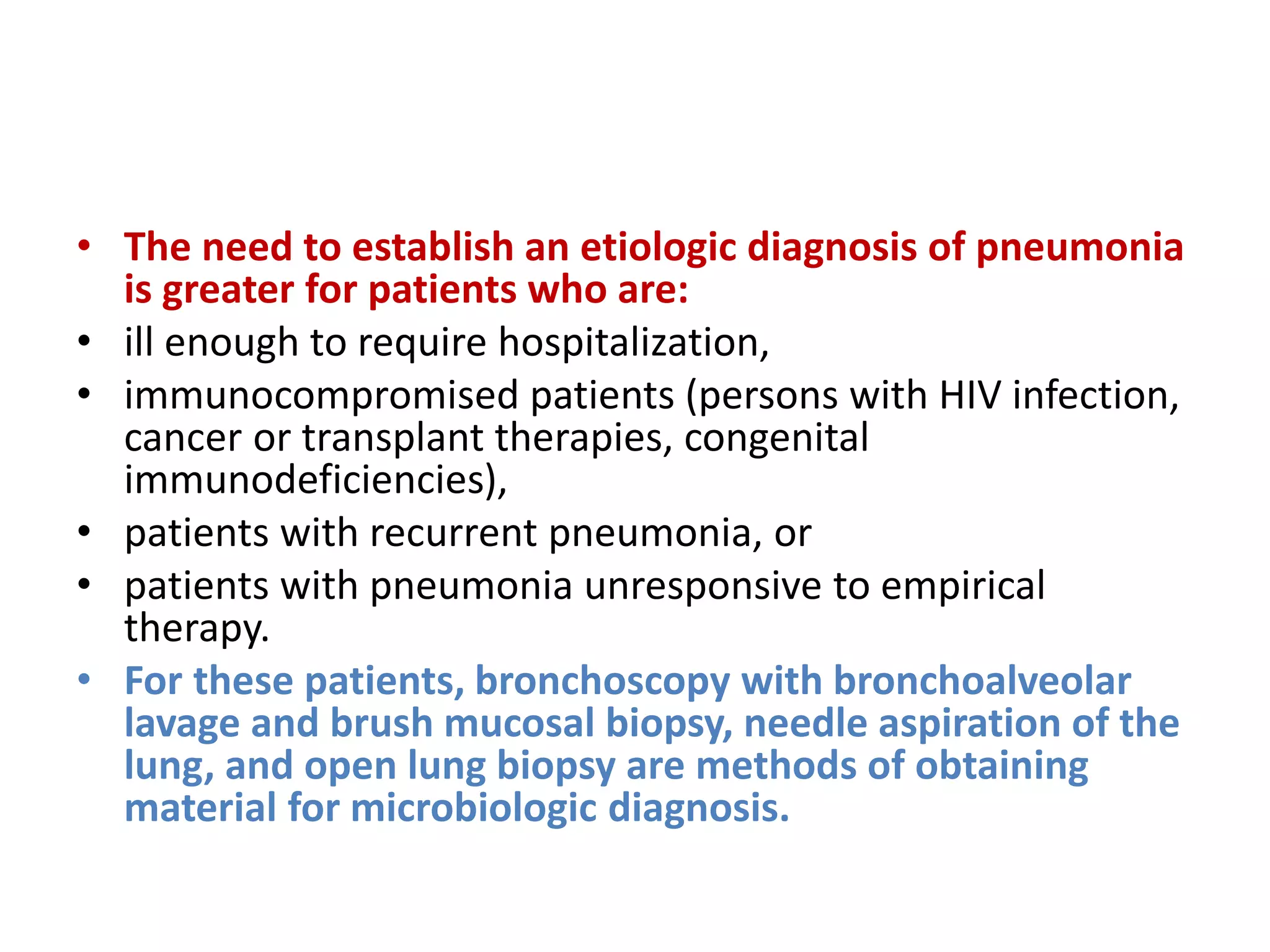 • The need to establish an etiologic diagnosis of pneumonia is greater for patients who are:
• ill enough to require hospitalization,
• immunocompromised patients (persons with HIV infection, cancer or transplant therapies, congenital immunodeficiencies),
• patients with recurrent pneumonia, or
• patients with pneumonia unresponsive to empirical therapy.
• For these patients, bronchoscopy with bronchoalveolar lavage and brush mucosal biopsy, needle aspiration of the lung, and open lung biopsy are methods of obtaining material for microbiologic diagnosis.